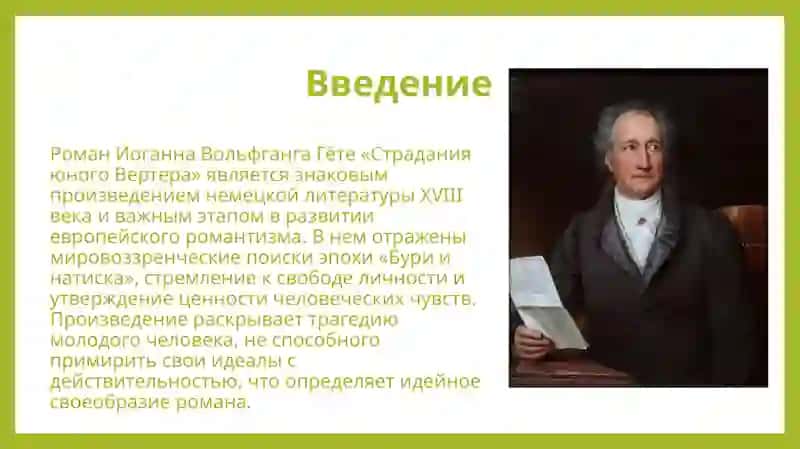 Введение

Роман Иоганна Вольфганга Гёте «Страдания юного Вертера» является знаковым произведением немецкой литературы XVIII века и важным этапом в развитии европейского романтизма. В нем отражены мировоззренческие поиски эпохи «Бури и натиска», стремление к свободе личности и утверждение ценности человеческих чувств. Произведение раскрывает трагедию молодого человека, не способного примирить свои идеалы с действительностью, что определяет идейное своеобразие романа.